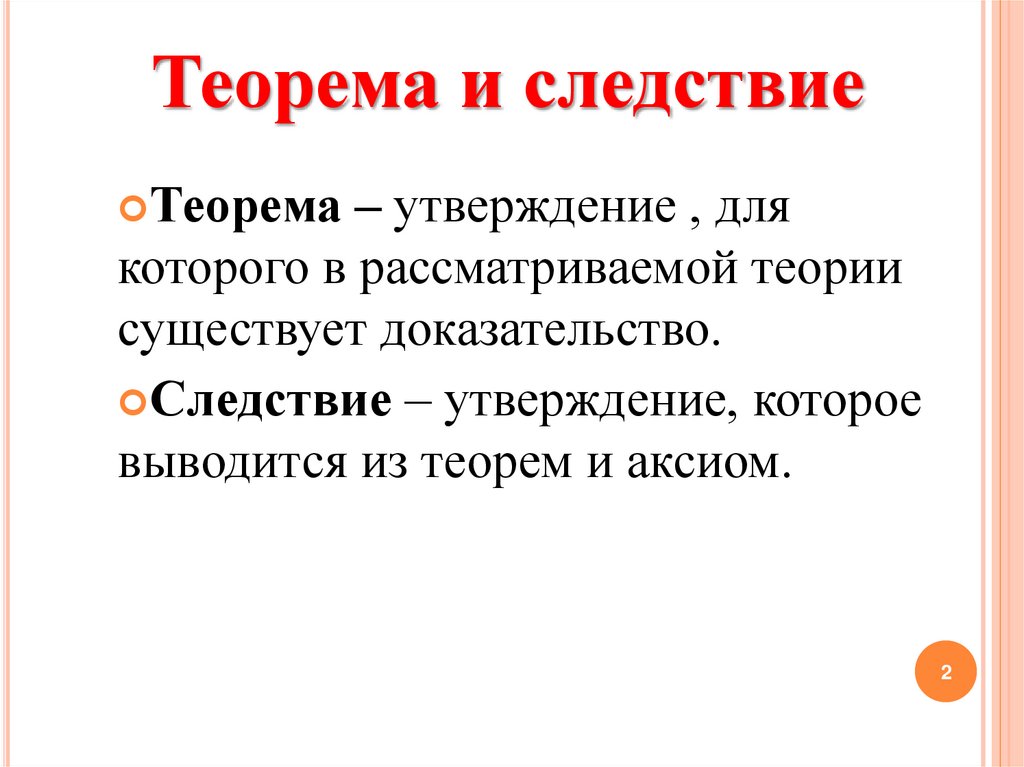 Теорема и следствие

Теорема – утверждение , для которого в рассматриваемой теории существует доказательство.

Следствие – утверждение, которое выводится из теорем и аксиом.

2